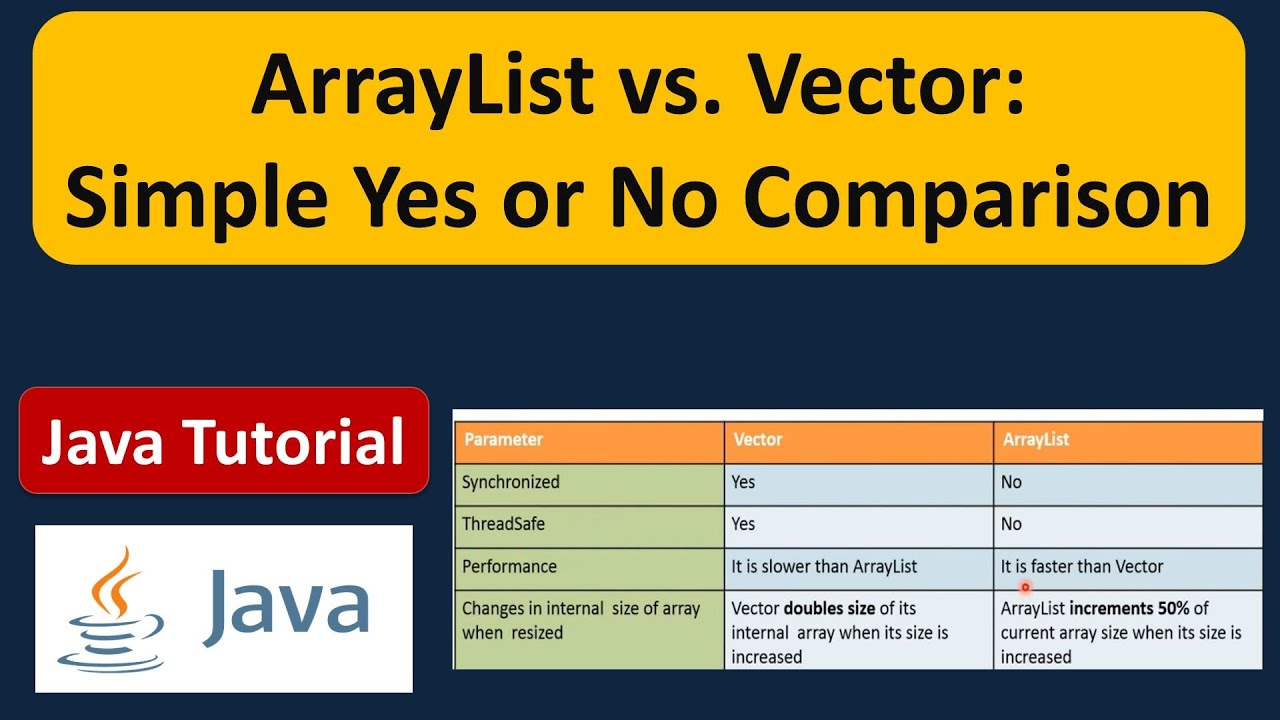 ArrayList vs. Vector:
Simple Yes or No Comparison

Java Tutorial

Java

| Parameter | Vector | ArrayList |
|---|---|---|
| Synchronized | Yes | No |
| ThreadSafe | Yes | No |
| Performance | It is slower than ArrayList | It is faster than Vector |
| Changes in internal size of array when resized | Vector **doubles size** of its internal array when its size is increased | ArrayList **increments 50%** of current array size when its size is increased |